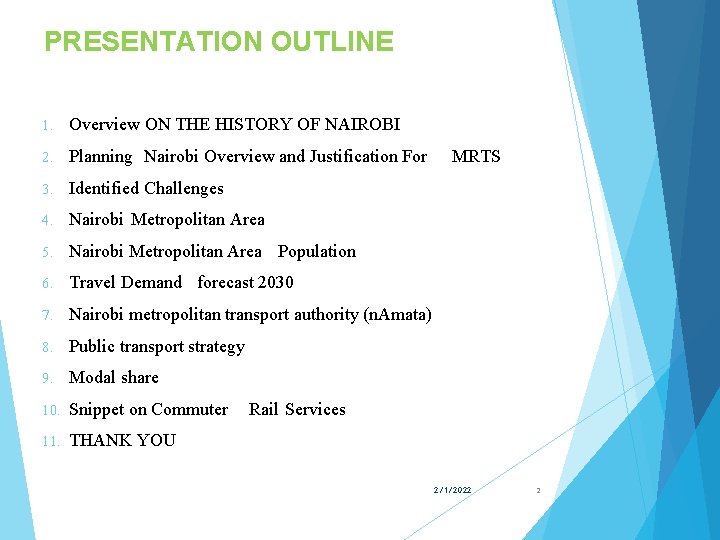 PRESENTATION OUTLINE

1. Overview ON THE HISTORY OF NAIROBI
2. Planning Nairobi Overview and Justification For MRTS
3. Identified Challenges
4. Nairobi Metropolitan Area
5. Nairobi Metropolitan Area Population
6. Travel Demand forecast 2030
7. Nairobi metropolitan transport authority (nAmata)
8. Public transport strategy
9. Modal share
10. Snippet on Commuter Rail Services
11. THANK YOU

2/1/2022

2